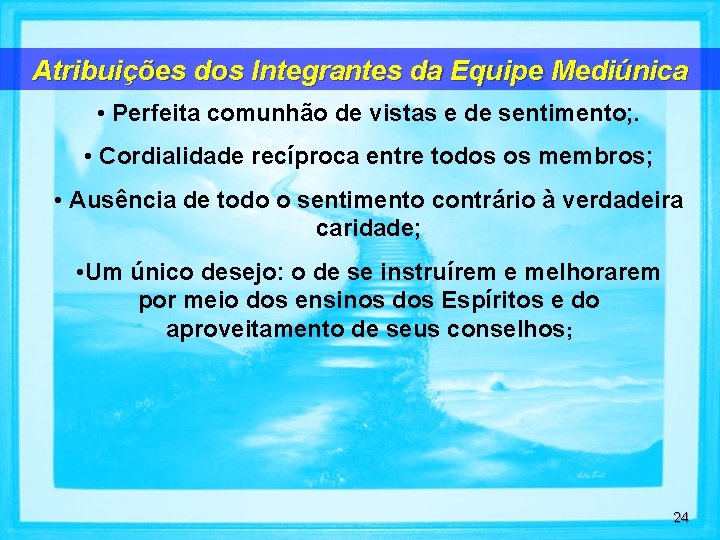 Atribuições dos Integrantes da Equipe Mediúnica

• Perfeita comunhão de vistas e de sentimento;.

• Cordialidade recíproca entre todos os membros;

• Ausência de todo o sentimento contrário à verdadeira caridade;

•Um único desejo: o de se instruírem e melhorarem por meio dos ensinos dos Espíritos e do aproveitamento de seus conselhos;

24